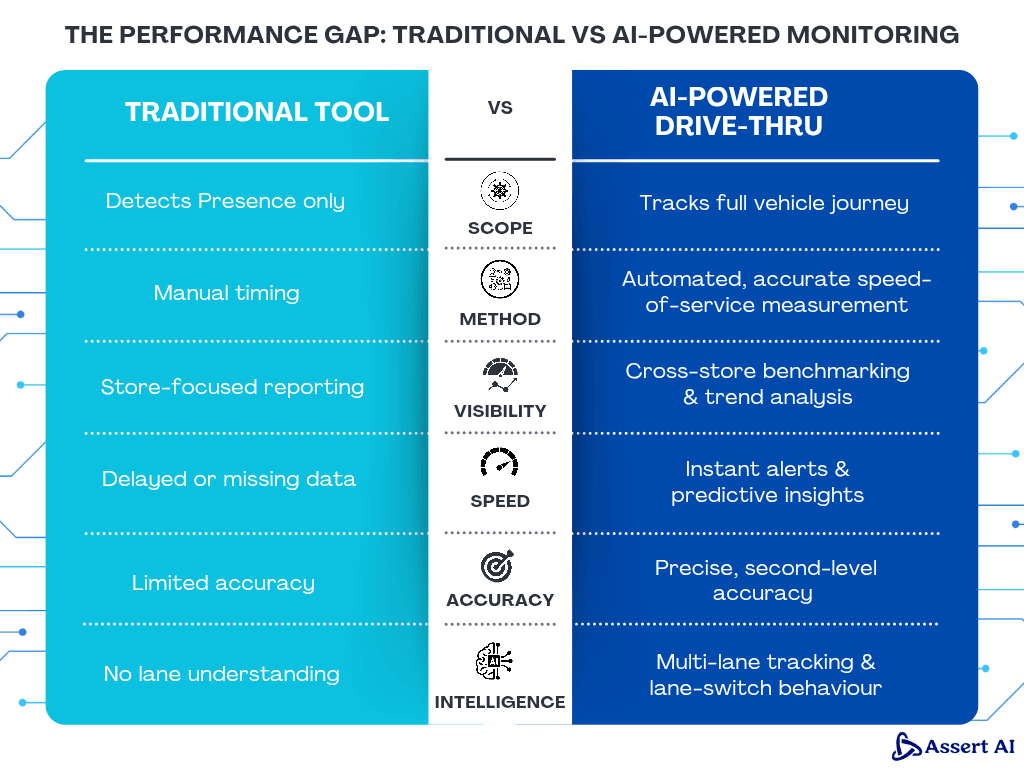 THE PERFORMANCE GAP: TRADITIONAL VS AI-POWERED MONITORING

| TRADITIONAL TOOL | VS | AI-POWERED DRIVE-THRU |
|---|---|---|
| Detects Presence only | SCOPE | Tracks full vehicle journey |
| Manual timing | METHOD | Automated, accurate speed-of-service measurement |
| Store-focused reporting | VISIBILITY | Cross-store benchmarking & trend analysis |
| Delayed or missing data | SPEED | Instant alerts & predictive insights |
| Limited accuracy | ACCURACY | Precise, second-level accuracy |
| No lane understanding | INTELLIGENCE | Multi-lane tracking & lane-switch behaviour |

AI

Assert AI